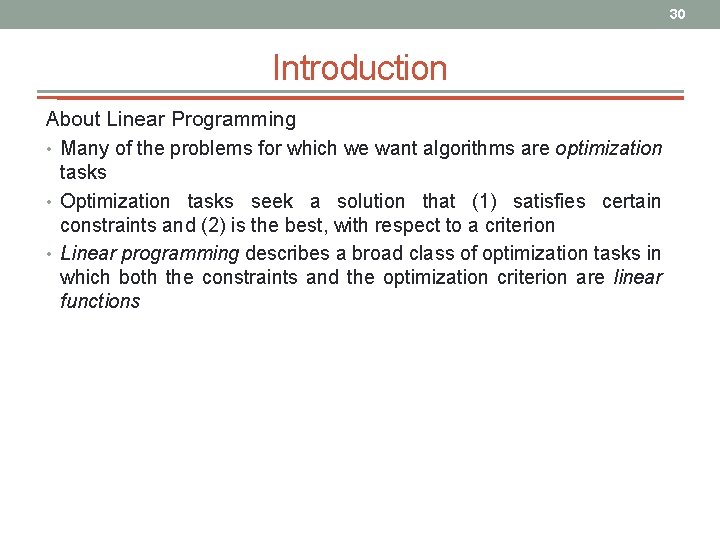 30

Introduction

About Linear Programming

• Many of the problems for which we want algorithms are optimization tasks

• Optimization tasks seek a solution that (1) satisfies certain constraints and (2) is the best, with respect to a criterion

• Linear programming describes a broad class of optimization tasks in which both the constraints and the optimization criterion are linear functions